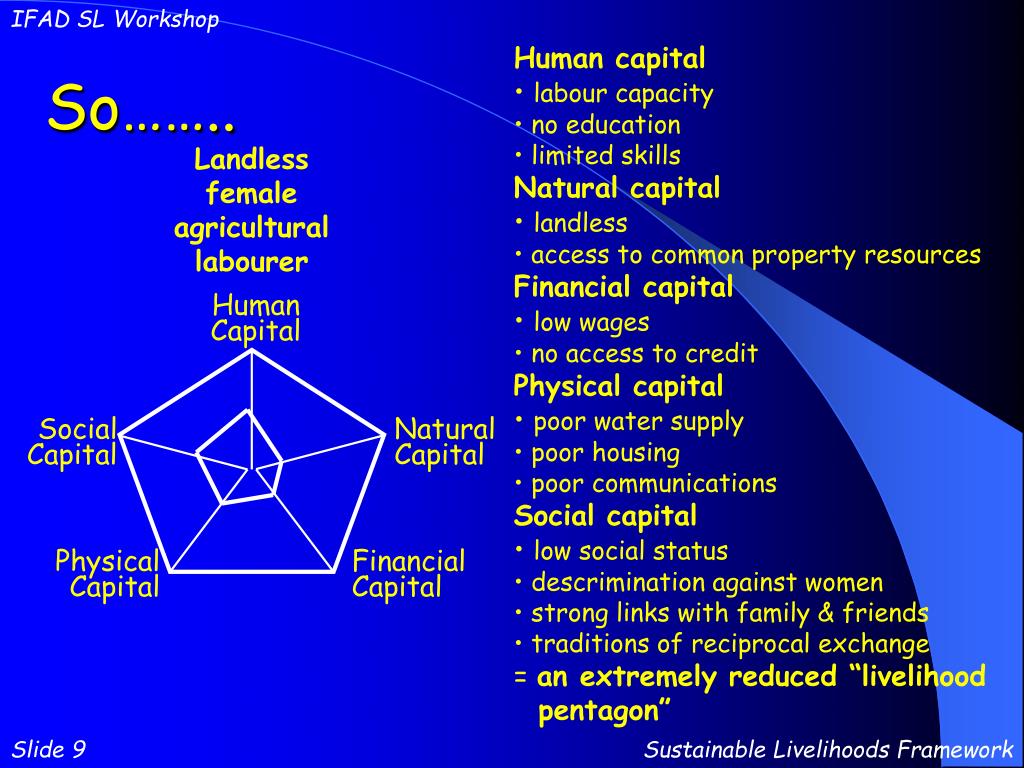 IFAD SL Workshop

So……..

Landless female agricultural labourer

Human Capital

Social Capital

Natural Capital

Physical Capital

Financial Capital

Human capital
• labour capacity
• no education
• limited skills

Natural capital
• landless
• access to common property resources

Financial capital
• low wages
• no access to credit

Physical capital
• poor water supply
• poor housing
• poor communications

Social capital
• low social status
• descrimination against women
• strong links with family & friends
• traditions of reciprocal exchange
= an extremely reduced “livelihood pentagon”

Slide 9

Sustainable Livelihoods Framework